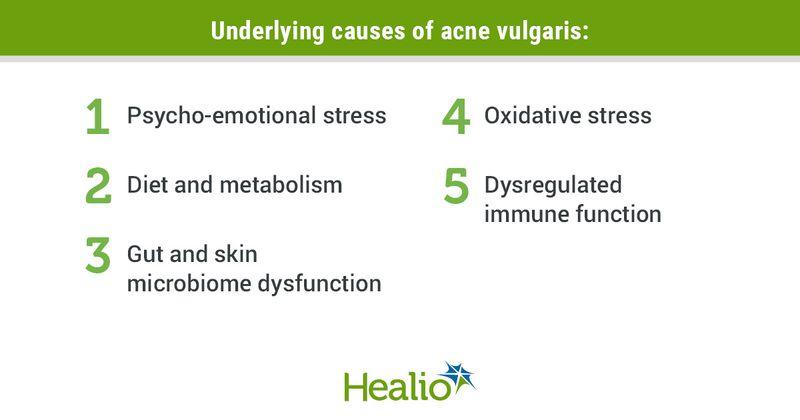 Underlying causes of acne vulgaris:

1 Psycho-emotional stress

2 Diet and metabolism

3 Gut and skin microbiome dysfunction

4 Oxidative stress

5 Dysregulated immune function

Healio